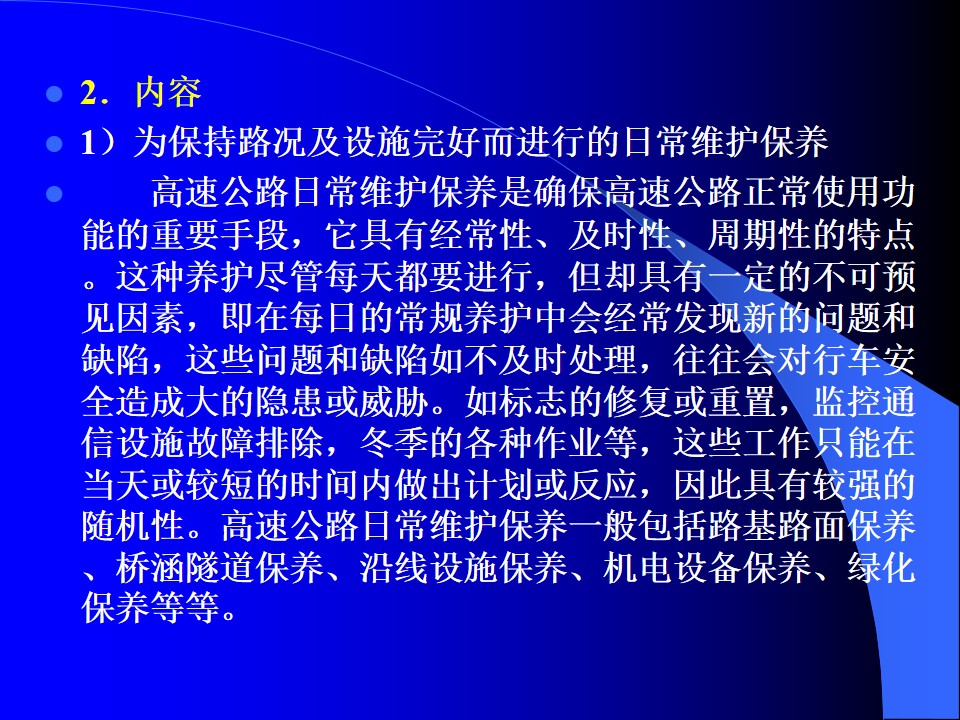 2．内容

1）为保持路况及设施完好而进行的日常维护保养

高速公路日常维护保养是确保高速公路正常使用功能的重要手段，它具有经常性、及时性、周期性的特点。这种养护尽管每天都要进行，但却具有一定的不可预见因素，即在每日的常规养护中会经常发现新的问题和缺陷，这些问题和缺陷如不及时处理，往往会对行车安全造成大的隐患或威胁。如标志的修复或重置，监控通信设施故障排除，冬季的各种作业等，这些工作只能在当天或较短的时间内做出计划或反应，因此具有较强的随机性。高速公路日常维护保养一般包括路基路面保养、桥涵隧道保养、沿线设施保养、机电设备保养、绿化保养等等。